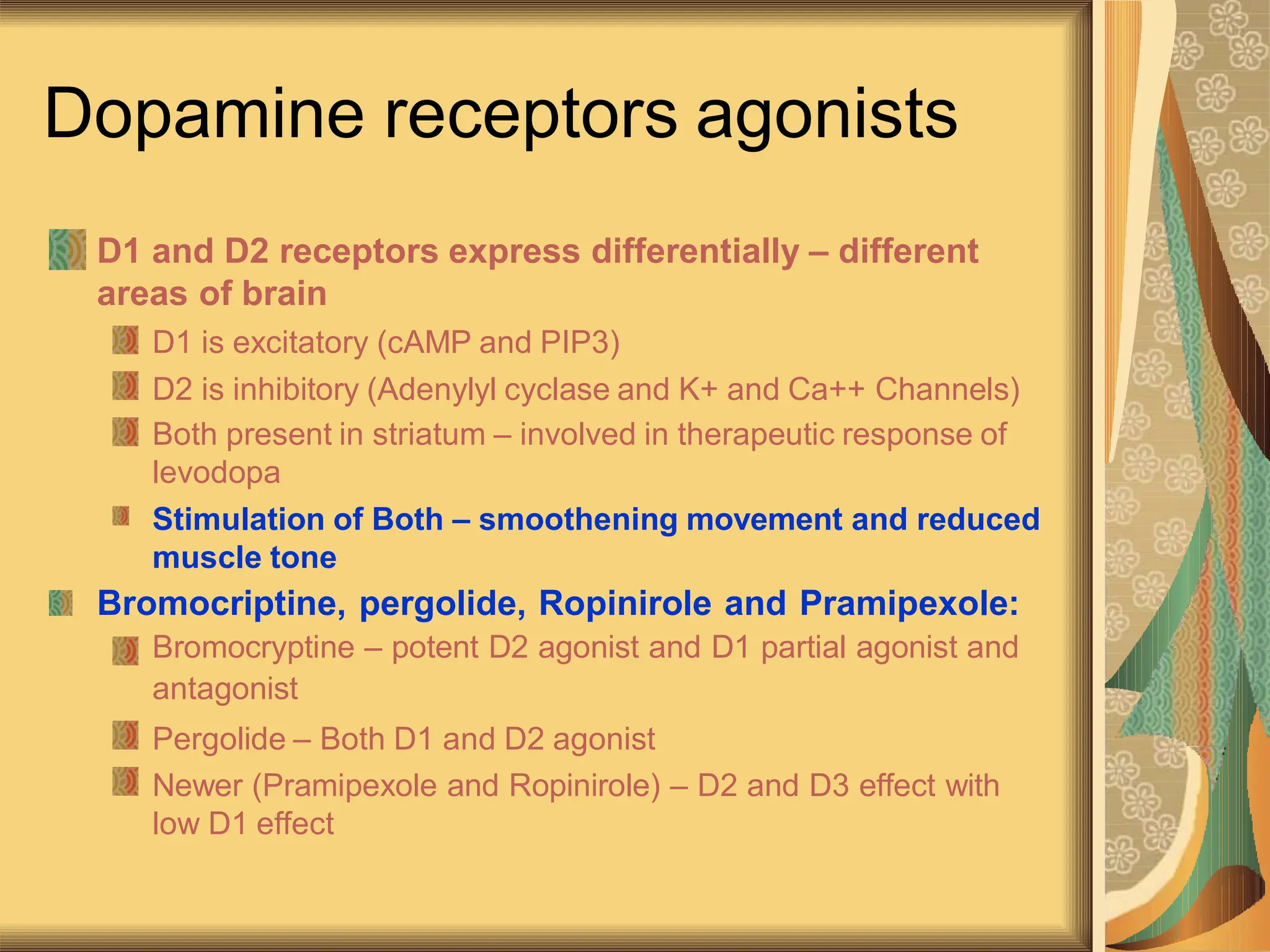 Dopamine receptors agonists

D1 and D2 receptors express differentially – different areas of brain

D1 is excitatory (cAMP and PIP3)

D2 is inhibitory (Adenylyl cyclase and K+ and Ca++ Channels)

Both present in striatum – involved in therapeutic response of levodopa

Stimulation of Both – smoothening movement and reduced muscle tone

Bromocriptine, pergolide, Ropinirole and Pramipexole:

Bromocryptine – potent D2 agonist and D1 partial agonist and antagonist

Pergolide – Both D1 and D2 agonist

Newer (Pramipexole and Ropinirole) – D2 and D3 effect with low D1 effect